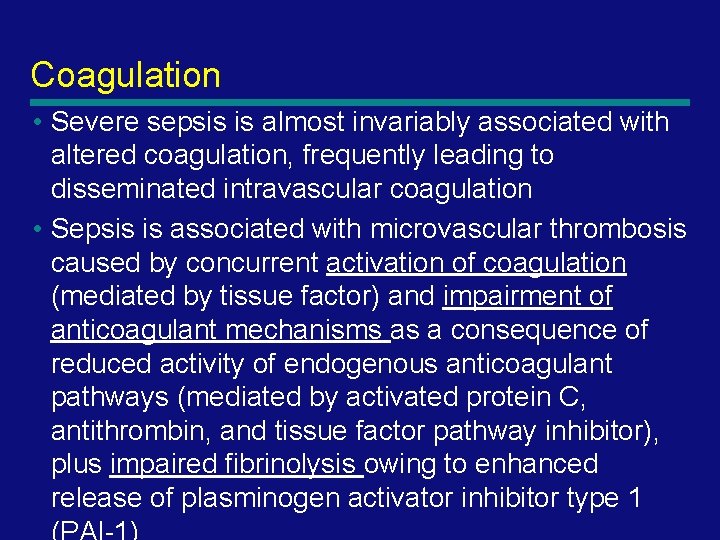 Coagulation

• Severe sepsis is almost invariably associated with altered coagulation, frequently leading to disseminated intravascular coagulation

• Sepsis is associated with microvascular thrombosis caused by concurrent activation of coagulation (mediated by tissue factor) and impairment of anticoagulant mechanisms as a consequence of reduced activity of endogenous anticoagulant pathways (mediated by activated protein C, antithrombin, and tissue factor pathway inhibitor), plus impaired fibrinolysis owing to enhanced release of plasminogen activator inhibitor type 1 (PAI-1)